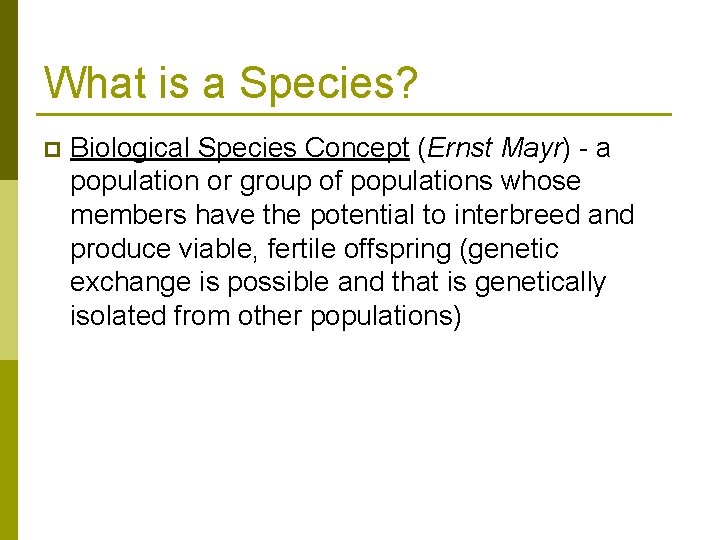 What is a Species?

Biological Species Concept (Ernst Mayr) - a population or group of populations whose members have the potential to interbreed and produce viable, fertile offspring (genetic exchange is possible and that is genetically isolated from other populations)